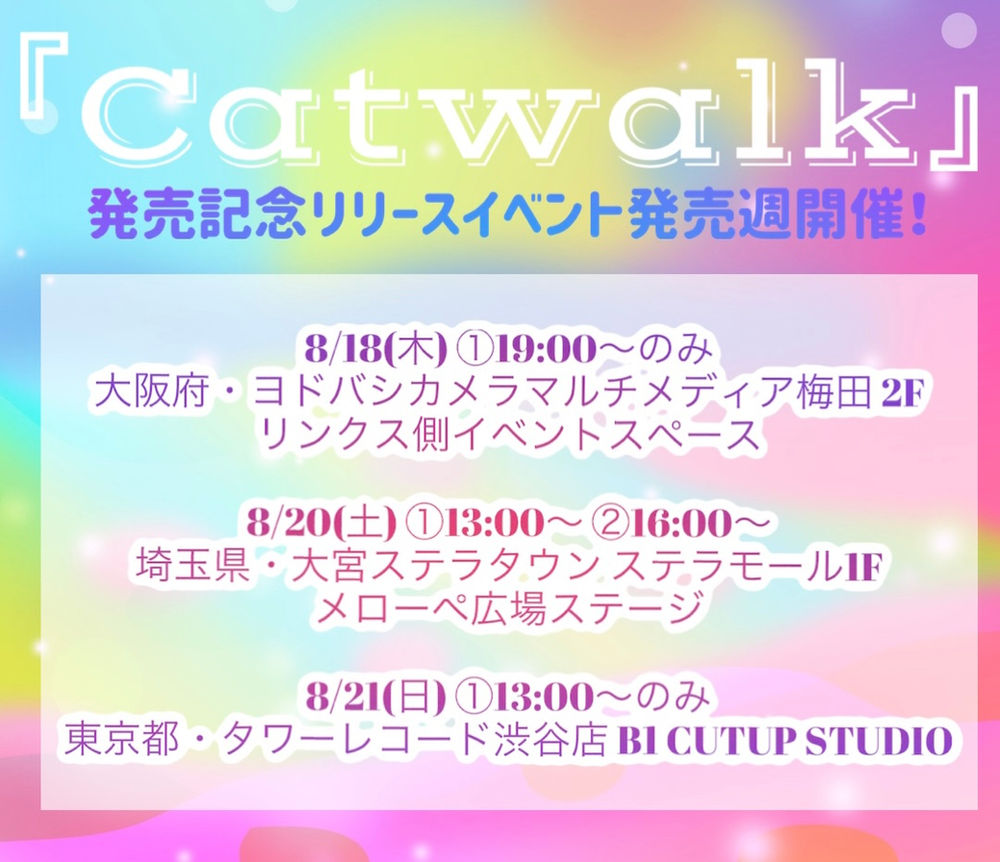 『Catwalk』
発売記念リリースイベント発売週開催!

8/18(木) ①19:00〜のみ
大阪府・ヨドバシカメラマルチメディア梅田 2F
リンクス側イベントスペース

8/20(土) ①13:00〜 ②16:00〜
埼玉県・大宮ステラタウン ステラモール1F
メローペ広場ステージ

8/21(日) ①13:00〜のみ
東京都・タワーレコード渋谷店 B1 CUTUP STUDIO